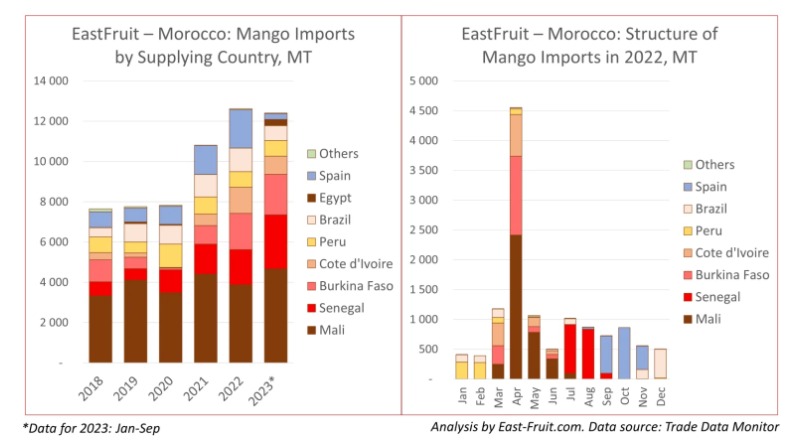 EastFruit – Morocco: Mango Imports by Supplying Country, MT

14 000
12 000
10 000
8 000
6 000
4 000
2 000
-

2018
2019
2020
2021
2022
2023*

Others
Spain
Egypt
Brazil
Peru
Cote d'Ivoire
Burkina Faso
Senegal
Mali

EastFruit – Morocco: Structure of Mango Imports in 2022, MT

5 000
4 500
4 000
3 500
3 000
2 500
2 000
1 500
1 000
500
-

Jan
Feb
Mar
Apr
May
Jun
Jul
Aug
Sep
Oct
Nov
Dec

Others
Spain
Brazil
Peru
Cote d'Ivoire
Burkina Faso
Senegal
Mali

*Data for 2023: Jan-Sep

Analysis by East-Fruit.com. Data source: Trade Data Monitor